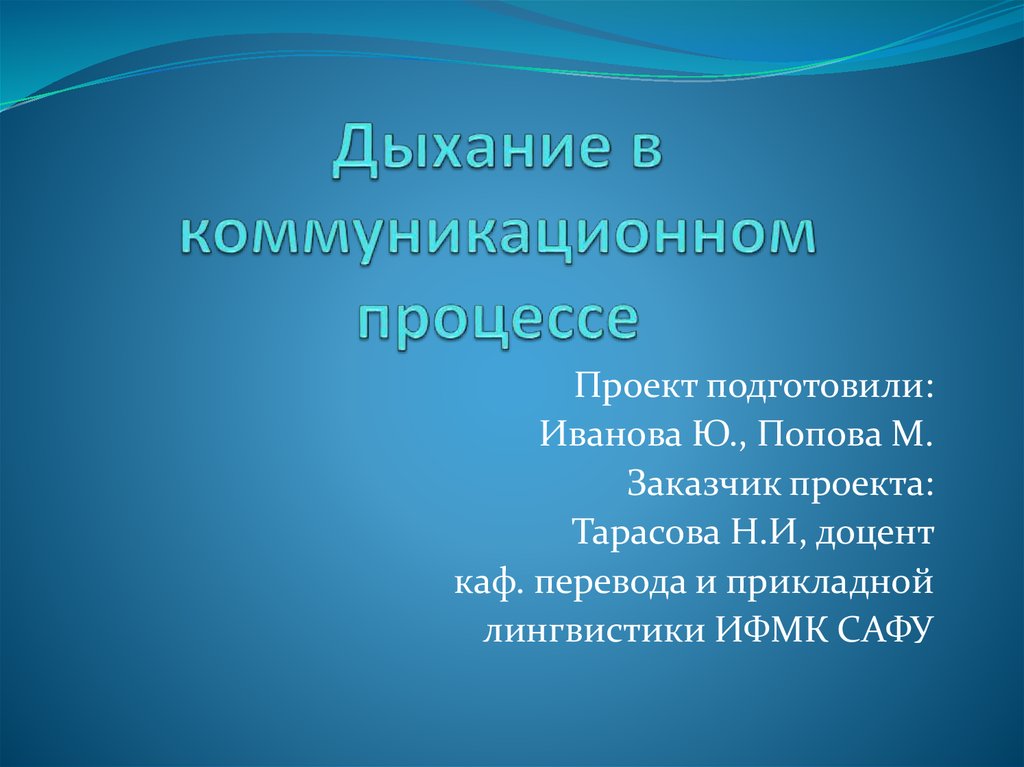 Дыхание в коммуникационном процессе

Проект подготовили:
Иванова Ю., Попова М.
Заказчик проекта:
Тарасова Н.И, доцент
каф. перевода и прикладной
лингвистики ИФМК САФУ